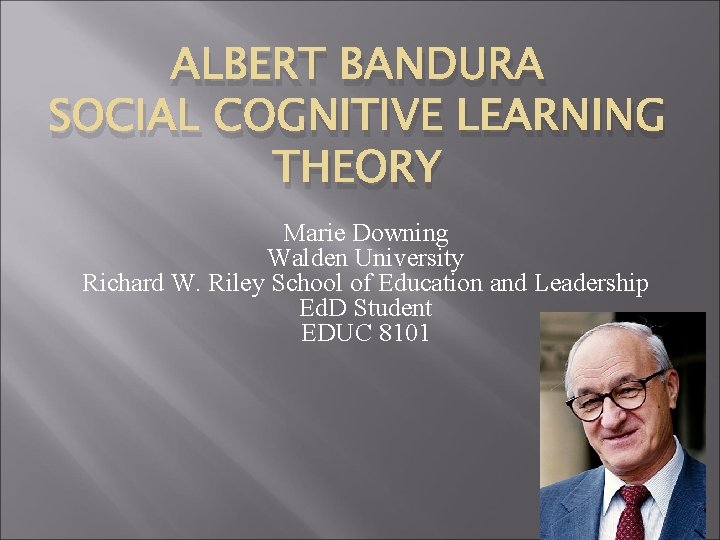 ALBERT BANDURA
SOCIAL COGNITIVE LEARNING THEORY

Marie Downing
Walden University
Richard W. Riley School of Education and Leadership
EdD Student
EDUC 8101